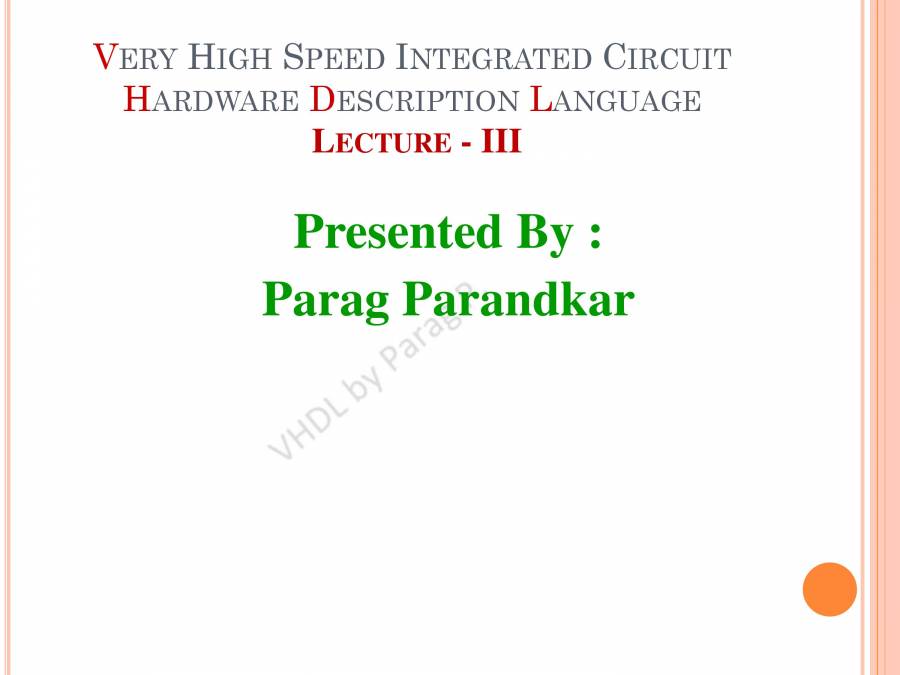 VERY HIGH SPEED INTEGRATED CIRCUIT HARDWARE DESCRIPTION LANGUAGE
LECTURE - III

Presented By :
Parag Parandkar

VHDL by Parag